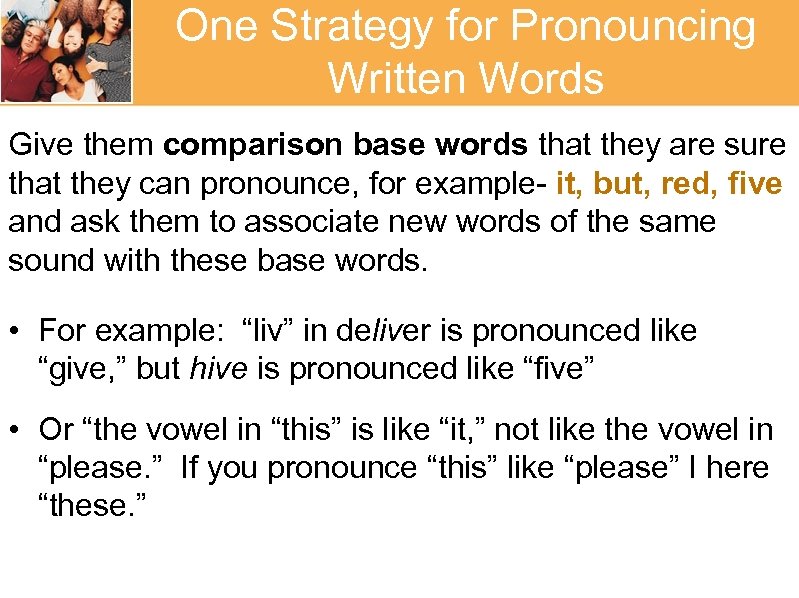 One Strategy for Pronouncing Written Words

Give them comparison base words that they are sure that they can pronounce, for example- it, but, red, five and ask them to associate new words of the same sound with these base words.

• For example: “liv” in deliver is pronounced like “give,” but hive is pronounced like “five”

• Or “the vowel in “this” is like “it,” not like the vowel in “please.” If you pronounce “this” like “please” I here “these.”